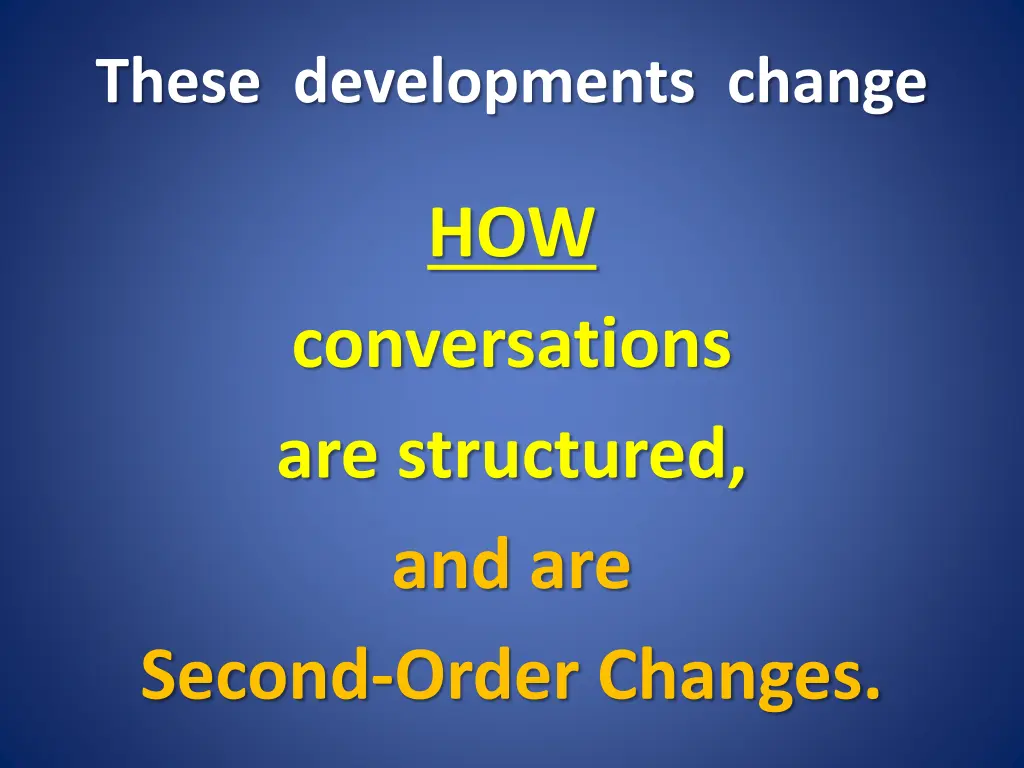 These developments change

HOW

conversations

are structured,

and are

Second-Order Changes.